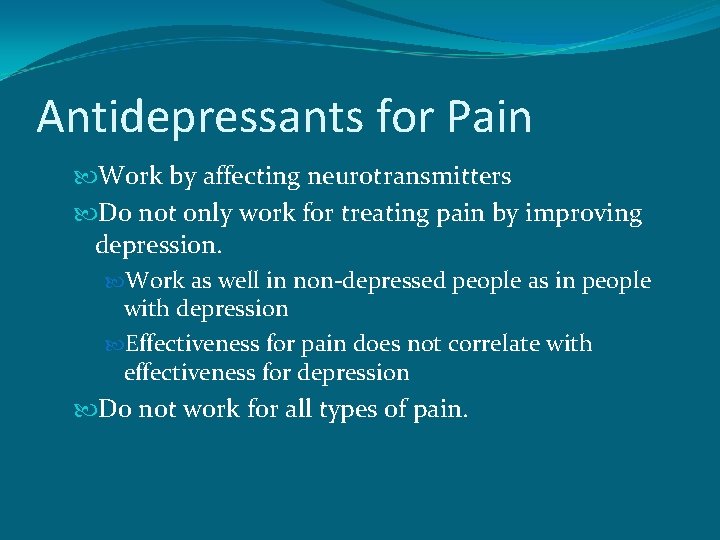 Antidepressants for Pain

Work by affecting neurotransmitters

Do not only work for treating pain by improving depression.

Work as well in non-depressed people as in people with depression

Effectiveness for pain does not correlate with effectiveness for depression

Do not work for all types of pain.